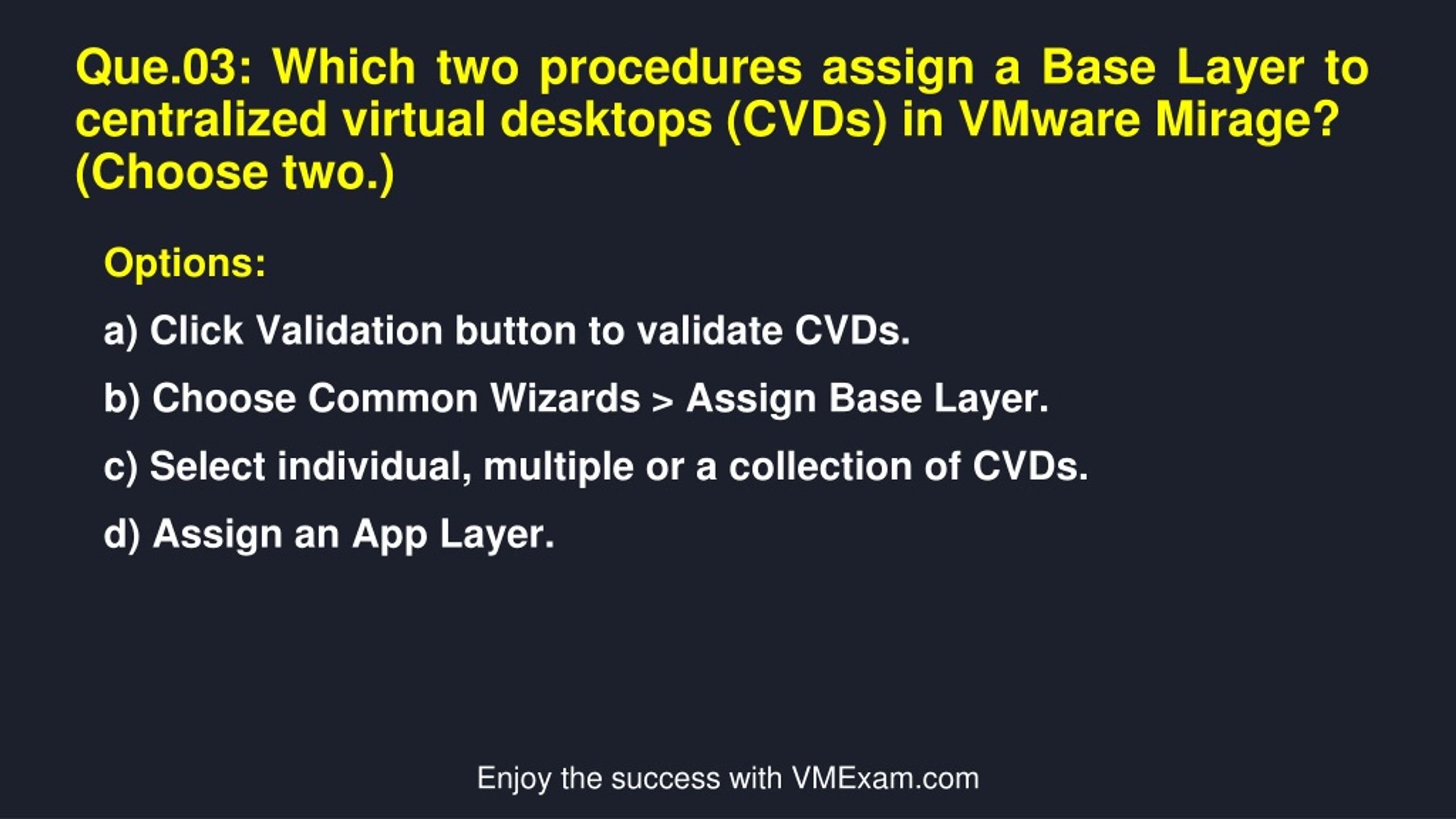 Que.03: Which two procedures assign a Base Layer to centralized virtual desktops (CVDs) in VMware Mirage? (Choose two.)

Options:

a) Click Validation button to validate CVDs.

b) Choose Common Wizards > Assign Base Layer.

c) Select individual, multiple or a collection of CVDs.

d) Assign an App Layer.

Enjoy the success with VMExam.com